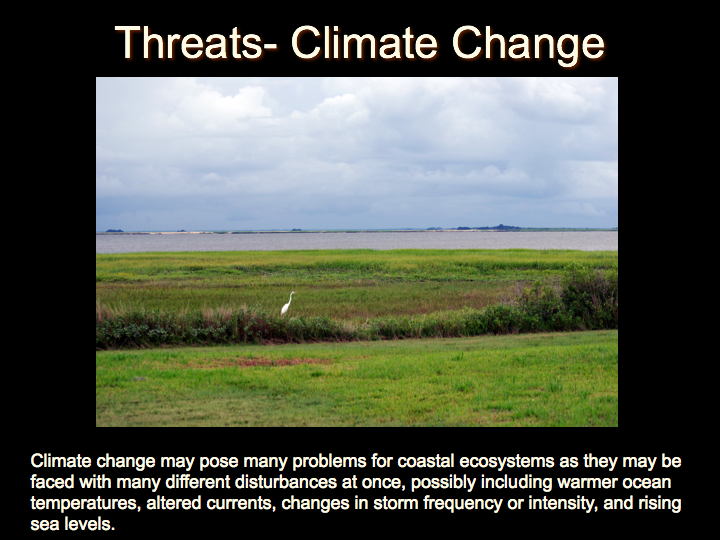 Threats- Climate Change

Climate change may pose many problems for coastal ecosystems as they may be faced with many different disturbances at once, possibly including warmer ocean temperatures, altered currents, changes in storm frequency or intensity, and rising sea levels.